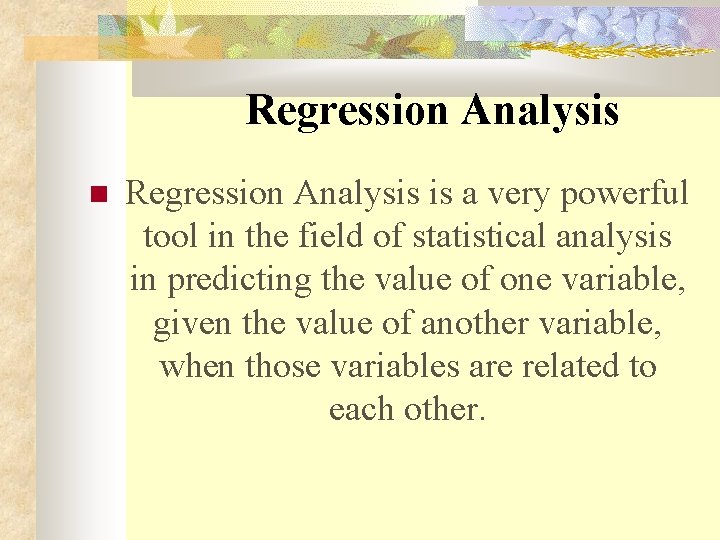 Regression Analysis

Regression Analysis is a very powerful tool in the field of statistical analysis in predicting the value of one variable, given the value of another variable, when those variables are related to each other.